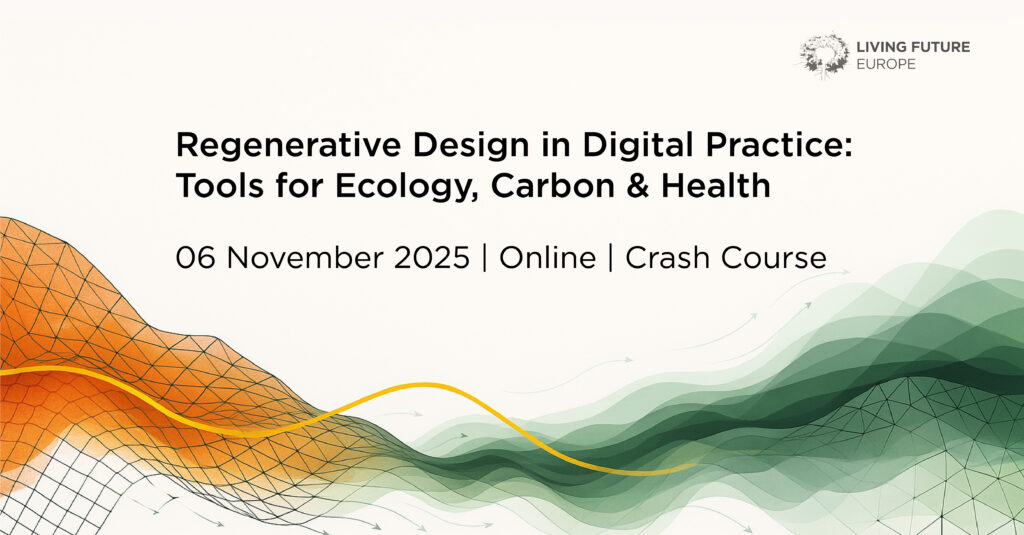 LIVING FUTURE
EUROPE

Regenerative Design in Digital Practice: Tools for Ecology, Carbon & Health

06 November 2025 | Online | Crash Course